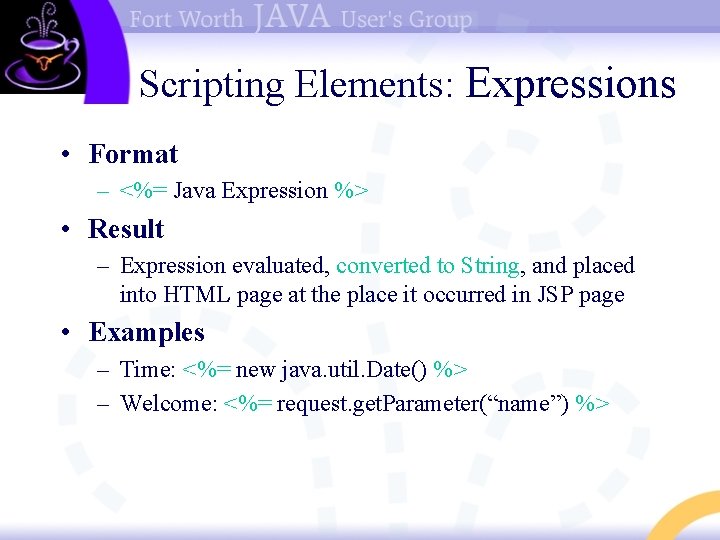 Fort Worth JAVA User's Group

Scripting Elements: Expressions

• Format
– <%= Java Expression %>

• Result
– Expression evaluated, converted to String, and placed into HTML page at the place it occurred in JSP page

• Examples
– Time: <%= new java.util.Date() %>
– Welcome: <%= request.getParameter(“name”) %>